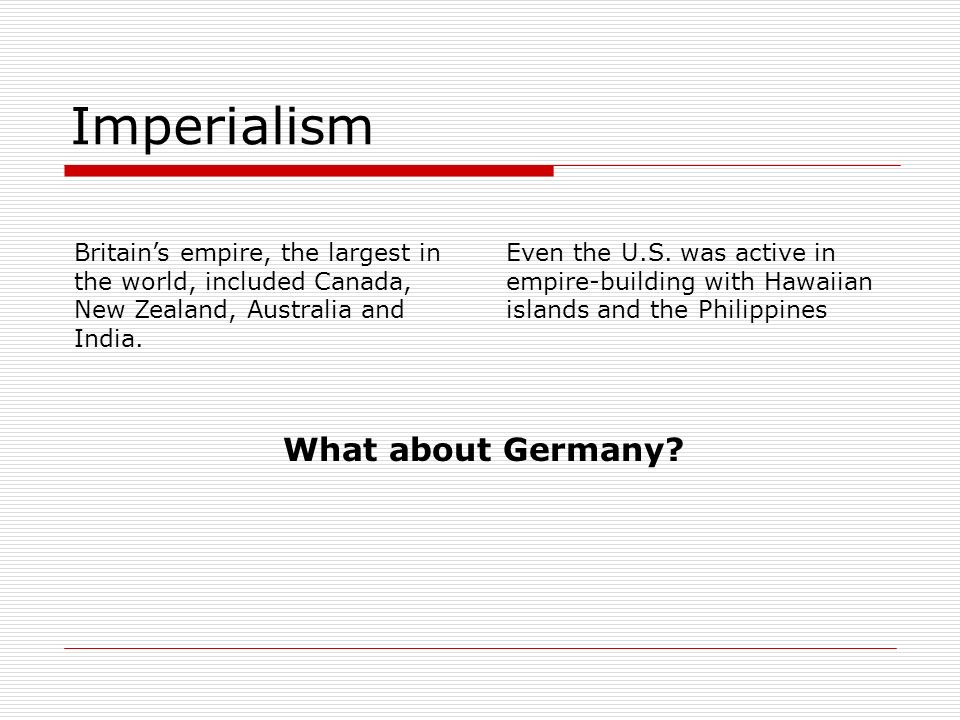 Imperialism

Britain’s empire, the largest in the world, included Canada, New Zealand, Australia and India.

Even the U.S. was active in empire-building with Hawaiian islands and the Philippines

What about Germany?